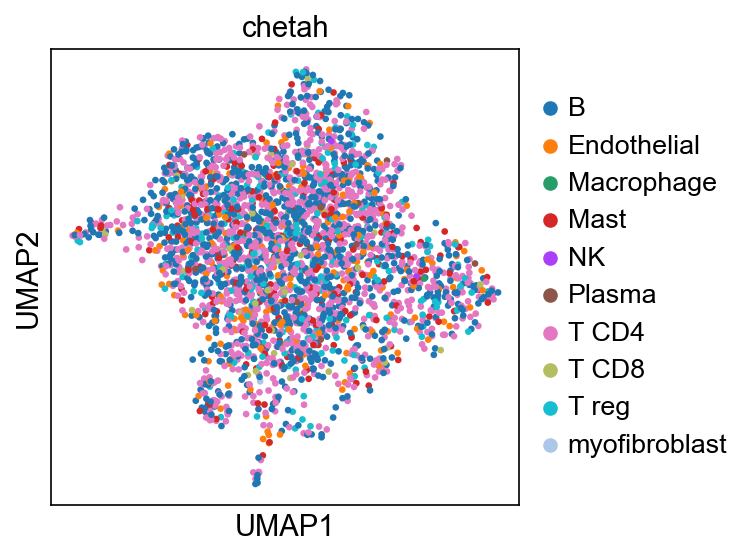 chetah

UMAP2

UMAP1

B
Endothelial
Macrophage
Mast
NK
Plasma
T CD4
T CD8
T reg
myofibroblast